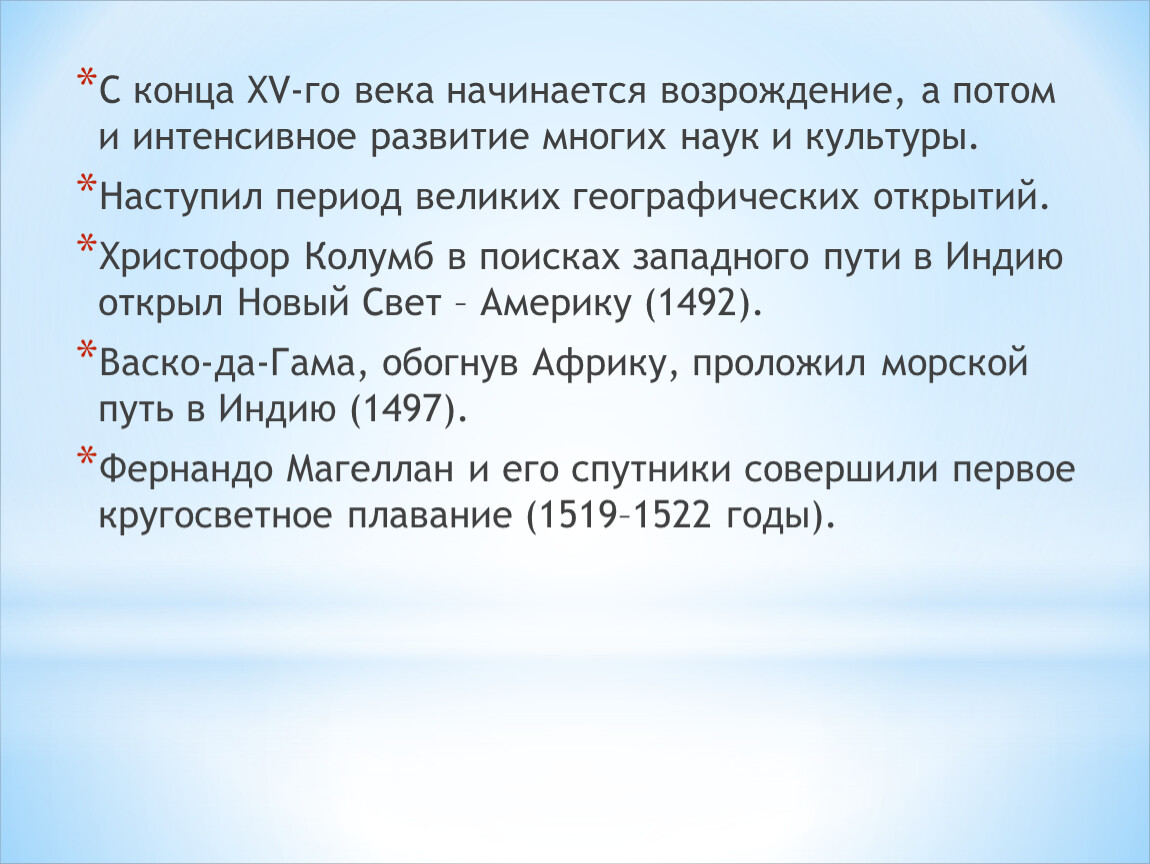 *С конца XV-го века начинается возрождение, а потом и интенсивное развитие многих наук и культуры.

*Наступил период великих географических открытий.

*Христофор Колумб в поисках западного пути в Индию открыл Новый Свет – Америку (1492).

*Васко-да-Гама, обогнув Африку, проложил морской путь в Индию (1497).

*Фернандо Магеллан и его спутники совершили первое кругосветное плавание (1519–1522 годы).